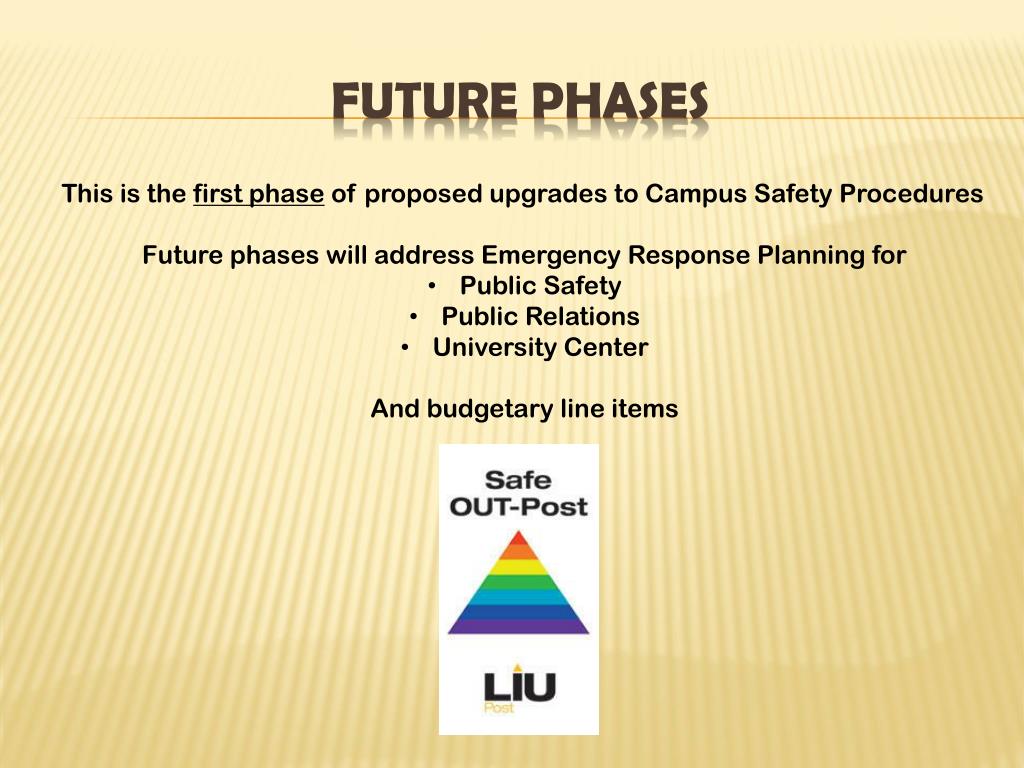 FUTURE PHASES

This is the first phase of proposed upgrades to Campus Safety Procedures

Future phases will address Emergency Response Planning for
• Public Safety
• Public Relations
• University Center

And budgetary line items

Safe
OUT-Post

LIU
Post